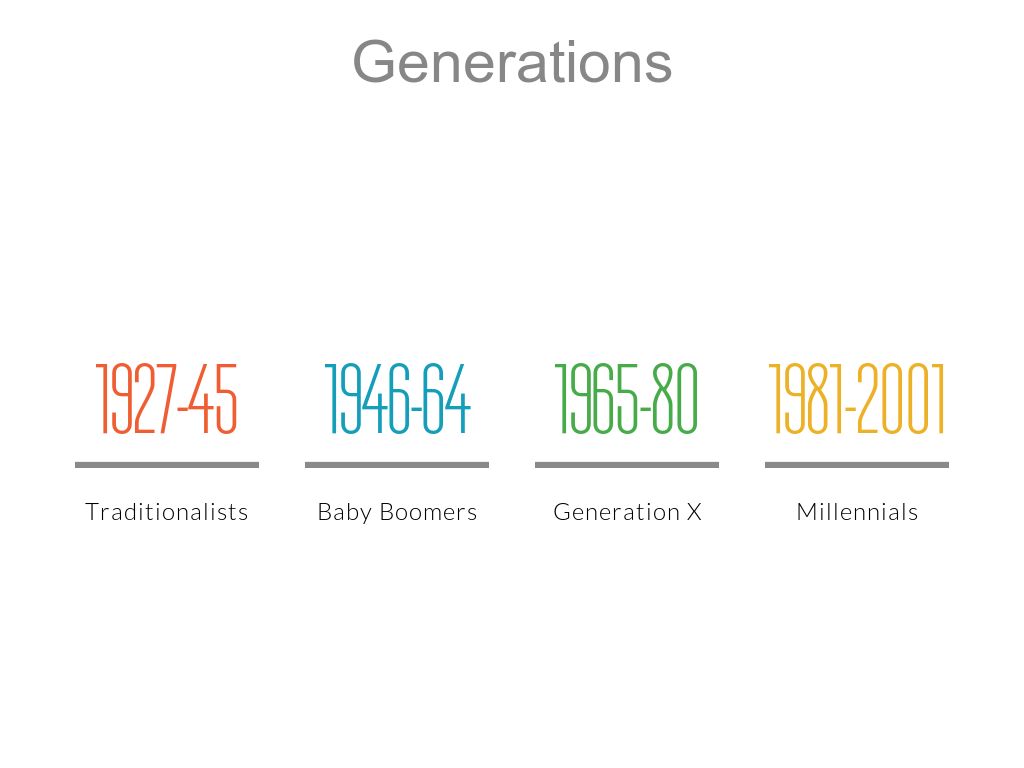 Generations

1927-45

Traditionalists

1946-64

Baby Boomers

1965-80

Generation X

1981-2001

Millennials